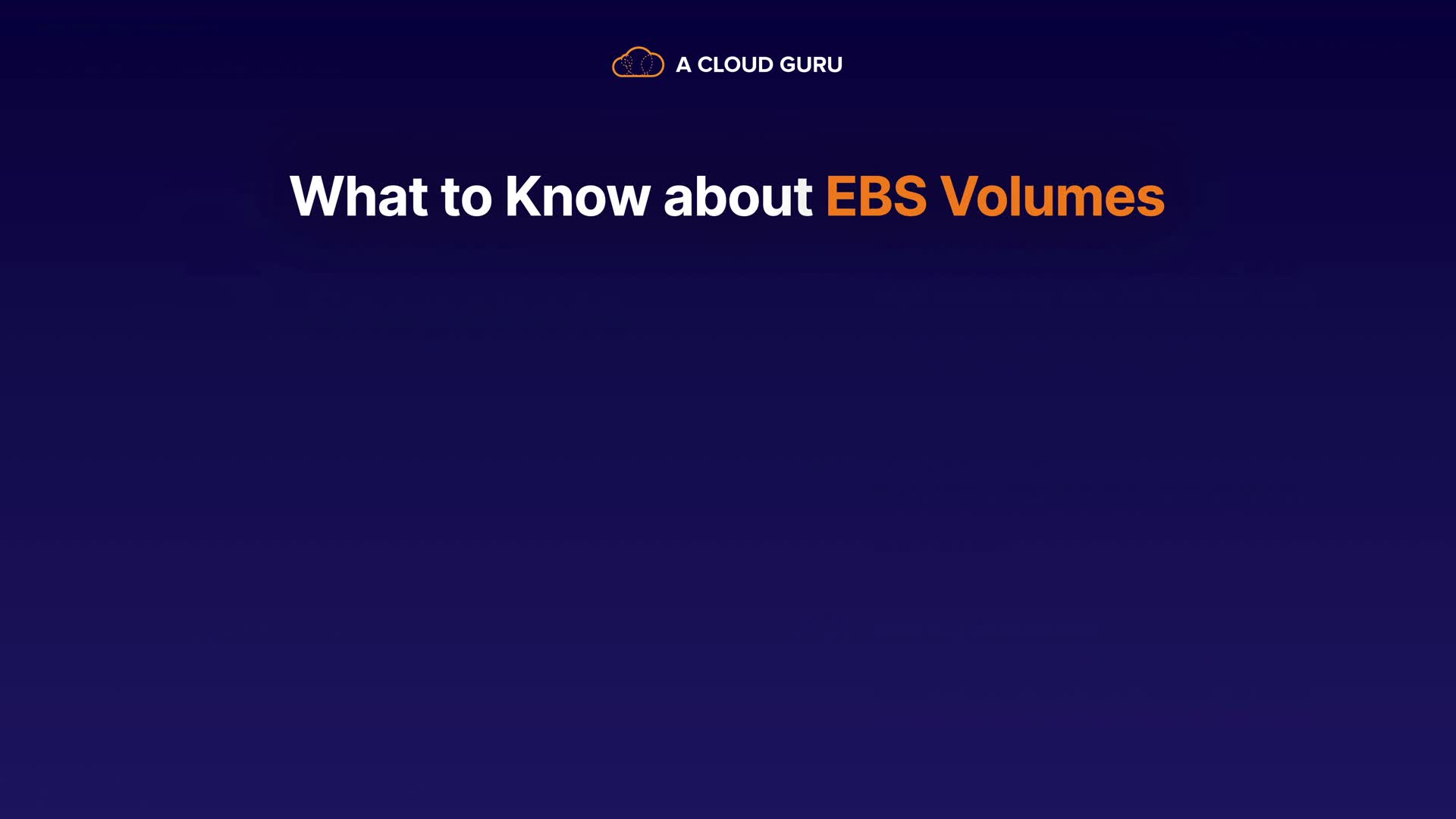 A CLOUD GURU

What to Know about EBS Volumes